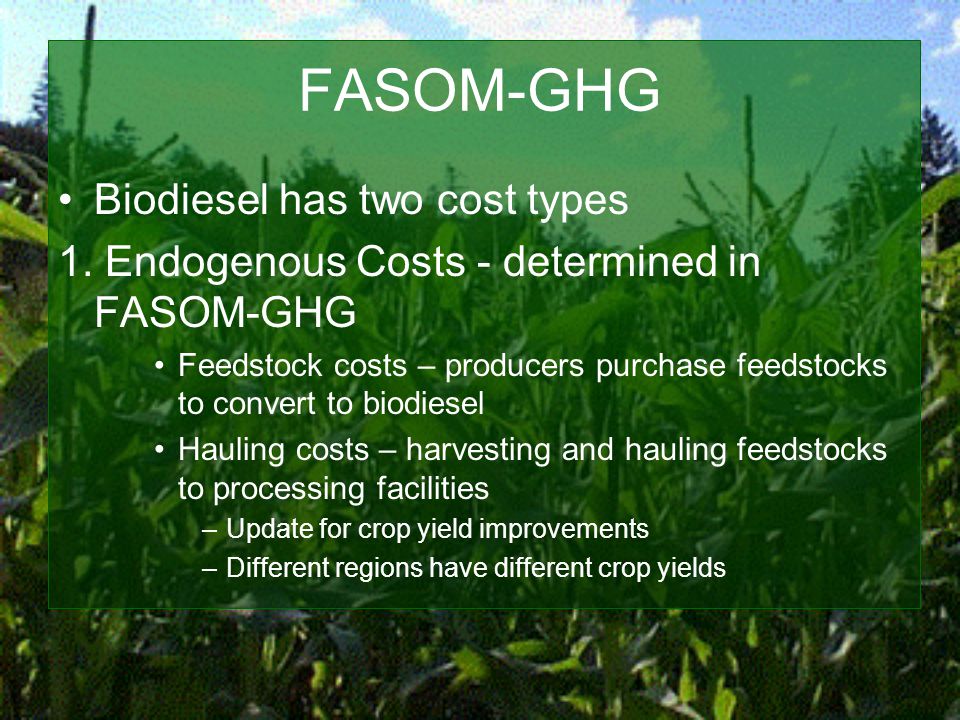 FASOM-GHG

• Biodiesel has two cost types

1. Endogenous Costs - determined in FASOM-GHG

• Feedstock costs – producers purchase feedstocks to convert to biodiesel

• Hauling costs – harvesting and hauling feedstocks to processing facilities

– Update for crop yield improvements

– Different regions have different crop yields